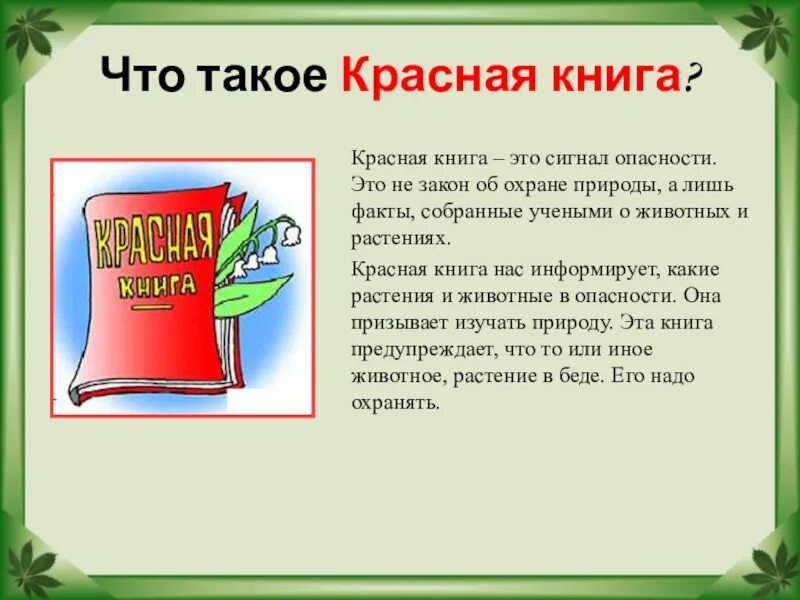 Что такое Красная книга?

КРАСНАЯ КНИГА

Красная книга – это сигнал опасности. Это не закон об охране природы, а лишь факты, собранные учеными о животных и растениях.

Красная книга нас информирует, какие растения и животные в опасности. Она призывает изучать природу. Эта книга предупреждает, что то или иное животное, растение в беде. Его надо охранять.